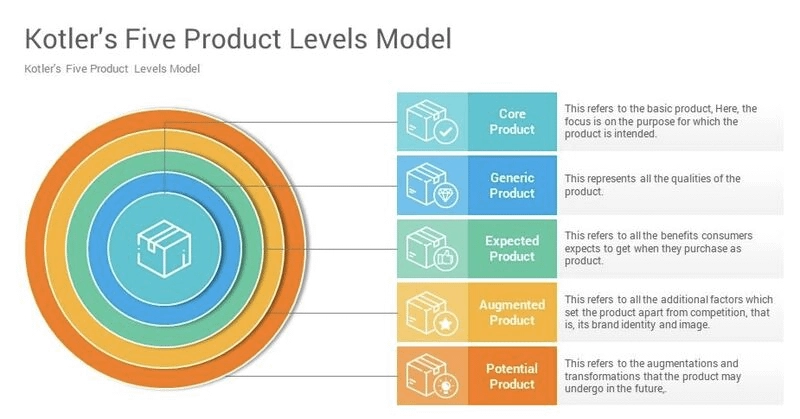 Kotler's Five Product Levels Model

Kotler's Five Product Levels Model

Core Product

This refers to the basic product, Here, the focus is on the purpose for which the product is intended.

Generic Product

This represents all the qualities of the product.

Expected Product

This refers to all the benefits consumers expects to get when they purchase as product.

Augmented Product

This refers to all the additional factors which set the product apart from competition, that is, its brand identity and image.

Potential Product

This refers to the augmentations and transformations that the product may undergo in the future,.